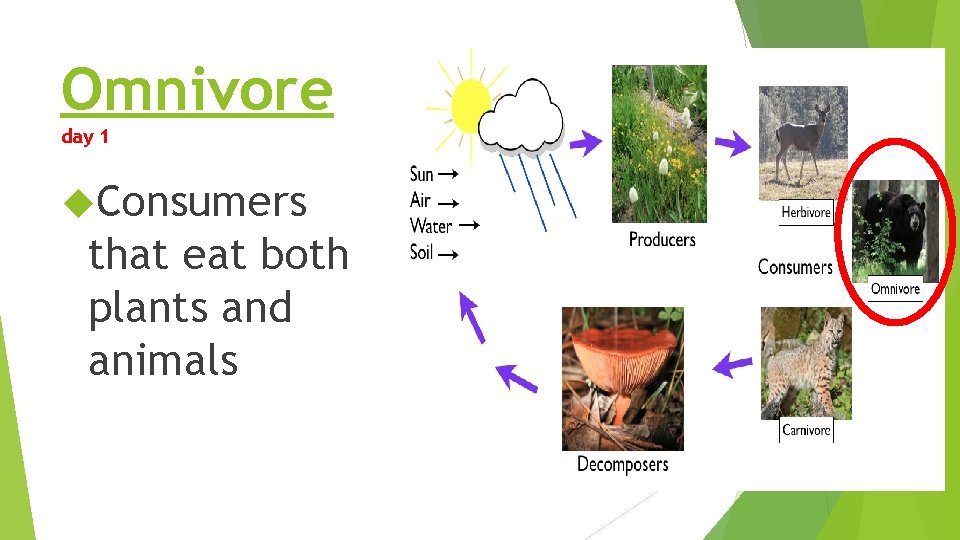 Omnivore
day 1

◆Consumers that eat both plants and animals

Sun →
Air →
Water →
Soil →

Producers

Herbivore

Consumers

Omnivore

Carnivore

Decomposers